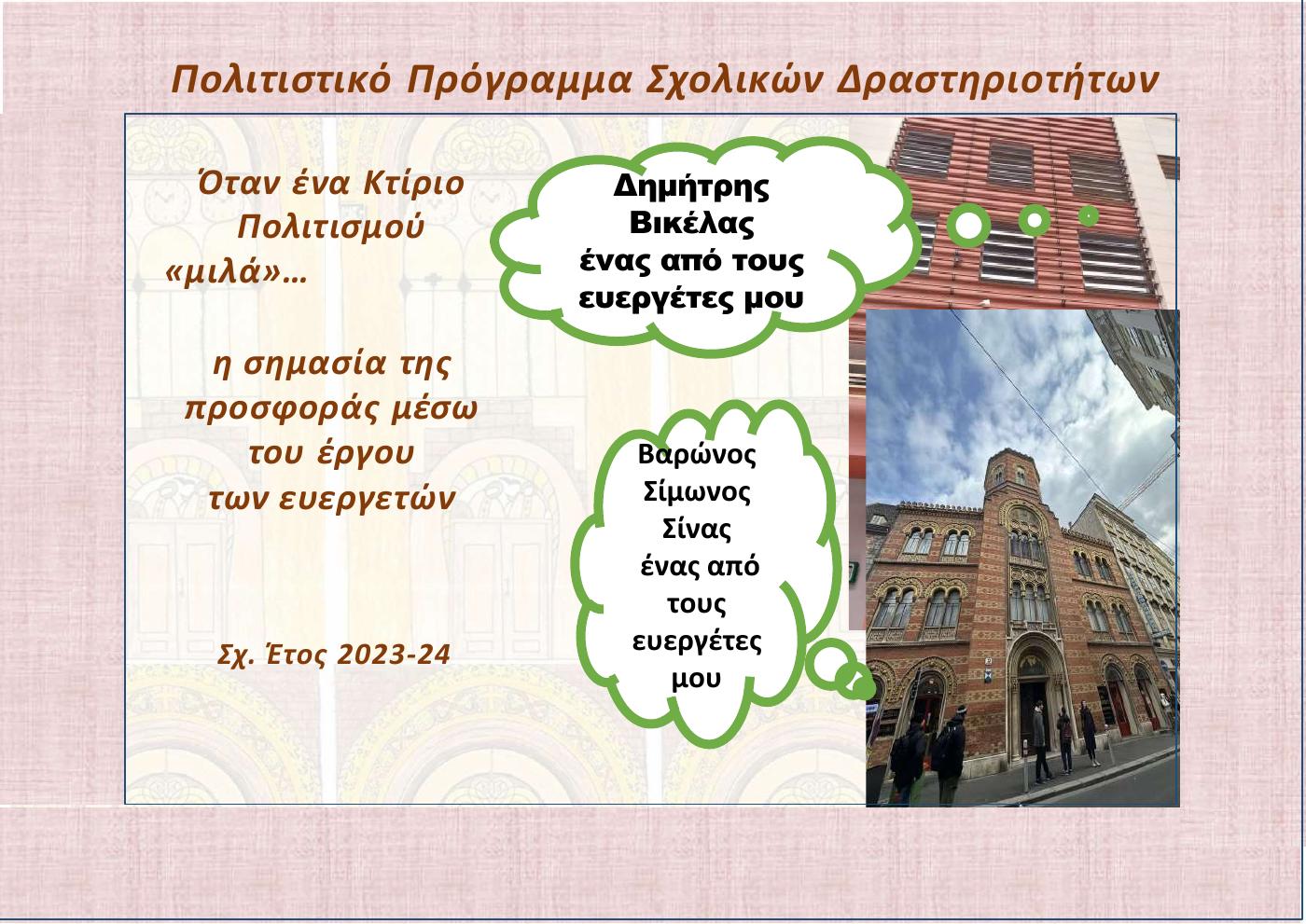 Πολιτιστικό Πρόγραμμα Σχολικών Δραστηριοτήτων

Όταν ένα Κτίριο Πολιτισμού «μιλά»…

η σημασία της προσφοράς μέσω του έργου των ευεργετών

Σχ. Έτος 2023-24

Δημήτρης Βικέλας ένας από τους ευεργέτες μου

Βαρώνος Σίμωνος Σίνας ένας από τους ευεργέτες μου